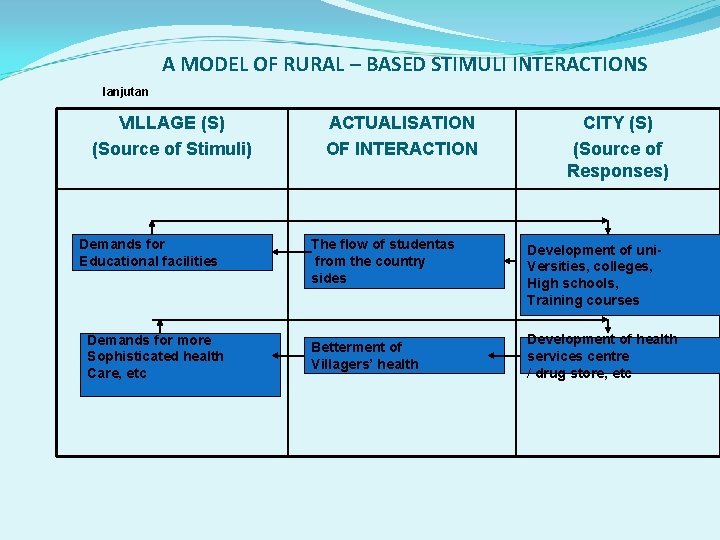 A MODEL OF RURAL – BASED STIMULI INTERACTIONS

lanjutan

| VILLAGE (S) (Source of Stimuli) | ACTUALISATION OF INTERACTION | CITY (S) (Source of Responses) |
|---|---|---|
| Demands for Educational facilities | The flow of studentas from the country sides | Development of uni-Versities, colleges, High schools, Training courses |
| Demands for more Sophisticated health Care, etc | Betterment of Villagers' health | Development of health services centre / drug store, etc |